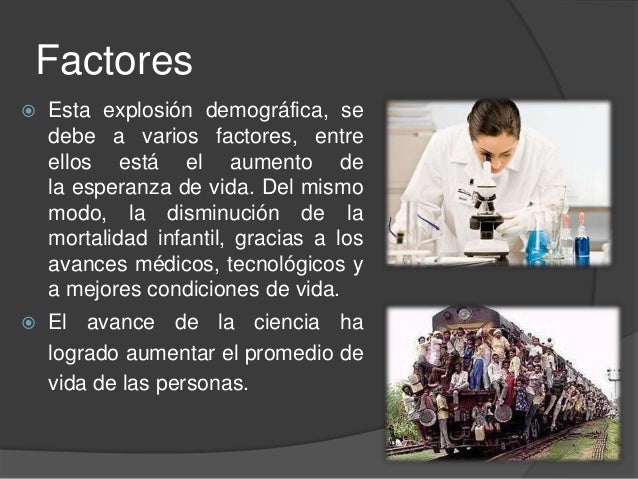 Factores

Esta explosión demográfica, se debe a varios factores, entre ellos está el aumento de la esperanza de vida. Del mismo modo, la disminución de la mortalidad infantil, gracias a los avances médicos, tecnológicos y a mejores condiciones de vida.

El avance de la ciencia ha logrado aumentar el promedio de vida de las personas.